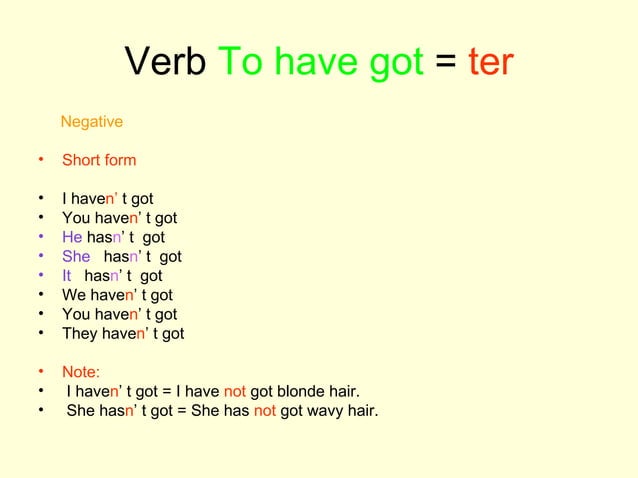 Verb To have got = ter

Negative

• Short form

• I haven' t got
• You haven' t got
• He hasn' t got
• She hasn' t got
• It hasn' t got
• We haven' t got
• You haven' t got
• They haven' t got

• Note:
• I haven' t got = I have not got blonde hair.
• She hasn' t got = She has not got wavy hair.